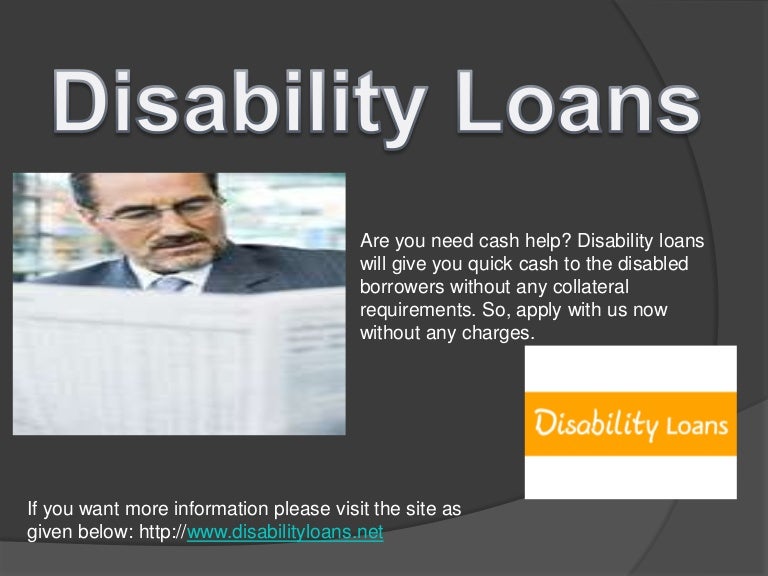 Disability Loans

Are you need cash help? Disability loans will give you quick cash to the disabled borrowers without any collateral requirements. So, apply with us now without any charges.

Disability Loans

If you want more information please visit the site as given below: http://www.disabilityloans.net